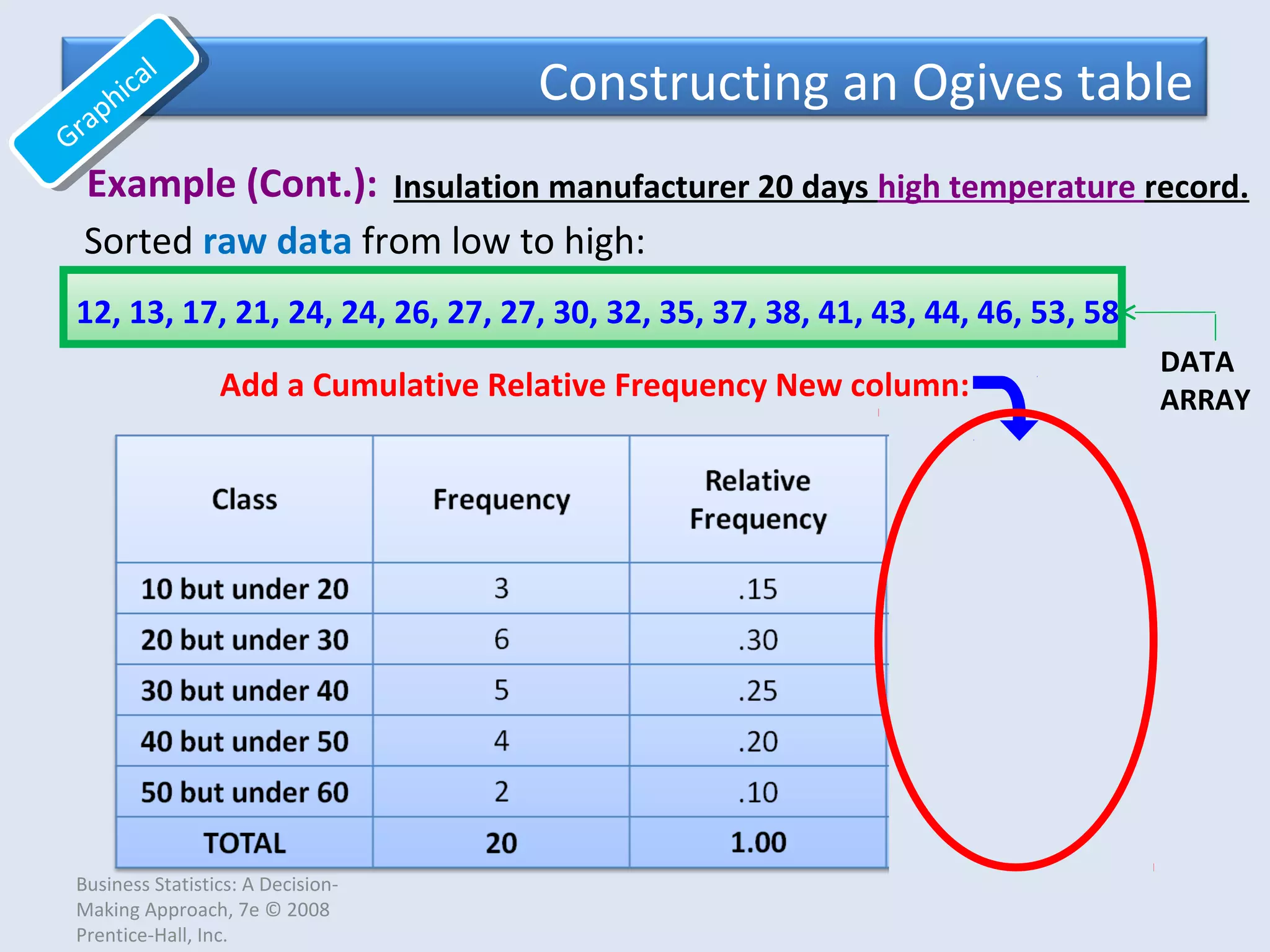 Graphical

Constructing an Ogives table

Example (Cont.): Insulation manufacturer 20 days high temperature record.

Sorted raw data from low to high:

12, 13, 17, 21, 24, 24, 26, 27, 27, 30, 32, 35, 37, 38, 41, 43, 44, 46, 53, 58

DATA ARRAY

Add a Cumulative Relative Frequency New column:

| Class | Frequency | Relative Frequency |
|---|---|---|
| 10 but under 20 | 3 | .15 |
| 20 but under 30 | 6 | .30 |
| 30 but under 40 | 5 | .25 |
| 40 but under 50 | 4 | .20 |
| 50 but under 60 | 2 | .10 |
| TOTAL | 20 | 1.00 |

Business Statistics: A Decision-Making Approach, 7e © 2008 Prentice-Hall, Inc.